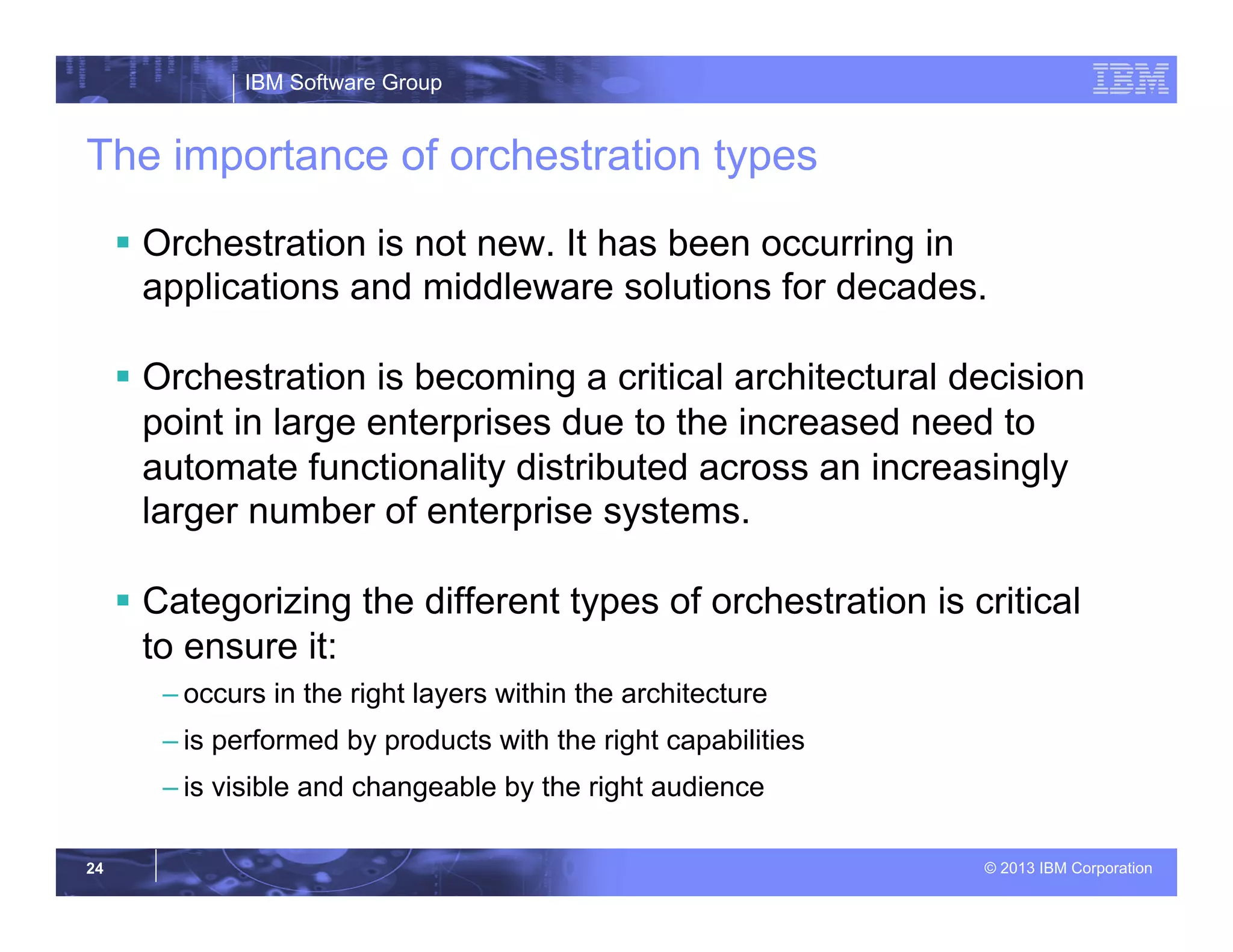 IBM Software Group

IBM

The importance of orchestration types

▪ Orchestration is not new. It has been occurring in applications and middleware solutions for decades.

▪ Orchestration is becoming a critical architectural decision point in large enterprises due to the increased need to automate functionality distributed across an increasingly larger number of enterprise systems.

▪ Categorizing the different types of orchestration is critical to ensure it:

– occurs in the right layers within the architecture

– is performed by products with the right capabilities

– is visible and changeable by the right audience

24

© 2013 IBM Corporation